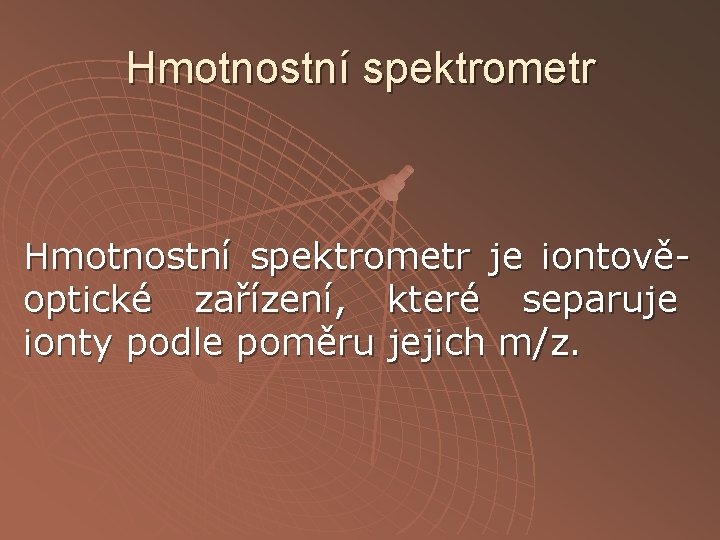 Hmotnostní spektrometr

Hmotnostní spektrometr je iontově-optické zařízení, které separuje ionty podle poměru jejich m/z.